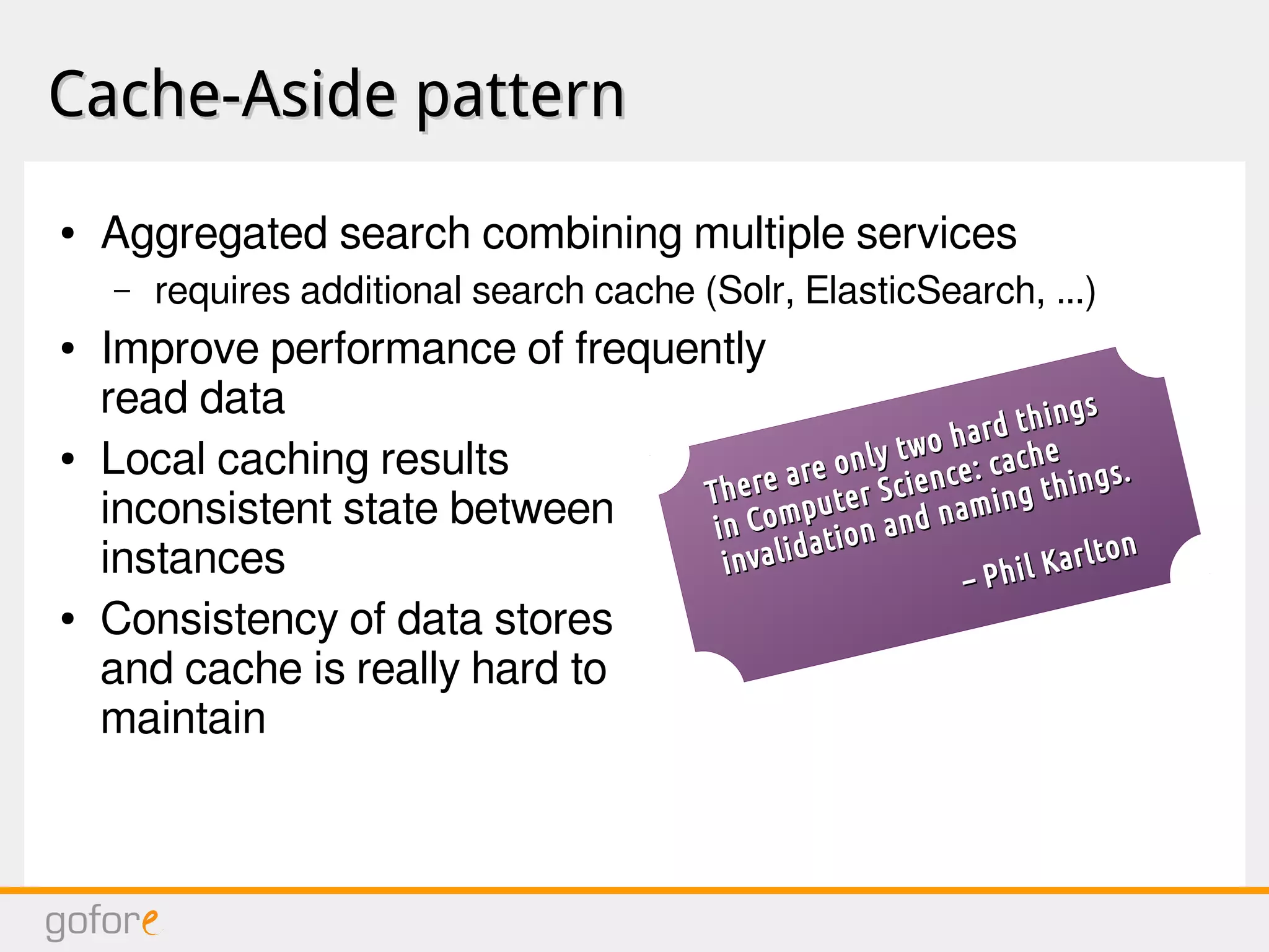 Cache-Aside pattern

• Aggregated search combining multiple services
 – requires additional search cache (Solr, ElasticSearch, ...)
• Improve performance of frequently read data
• Local caching results inconsistent state between instances
• Consistency of data stores and cache is really hard to maintain

There are only two hard things in Computer Science: cache invalidation and naming things.
– Phil Karlton

gofore